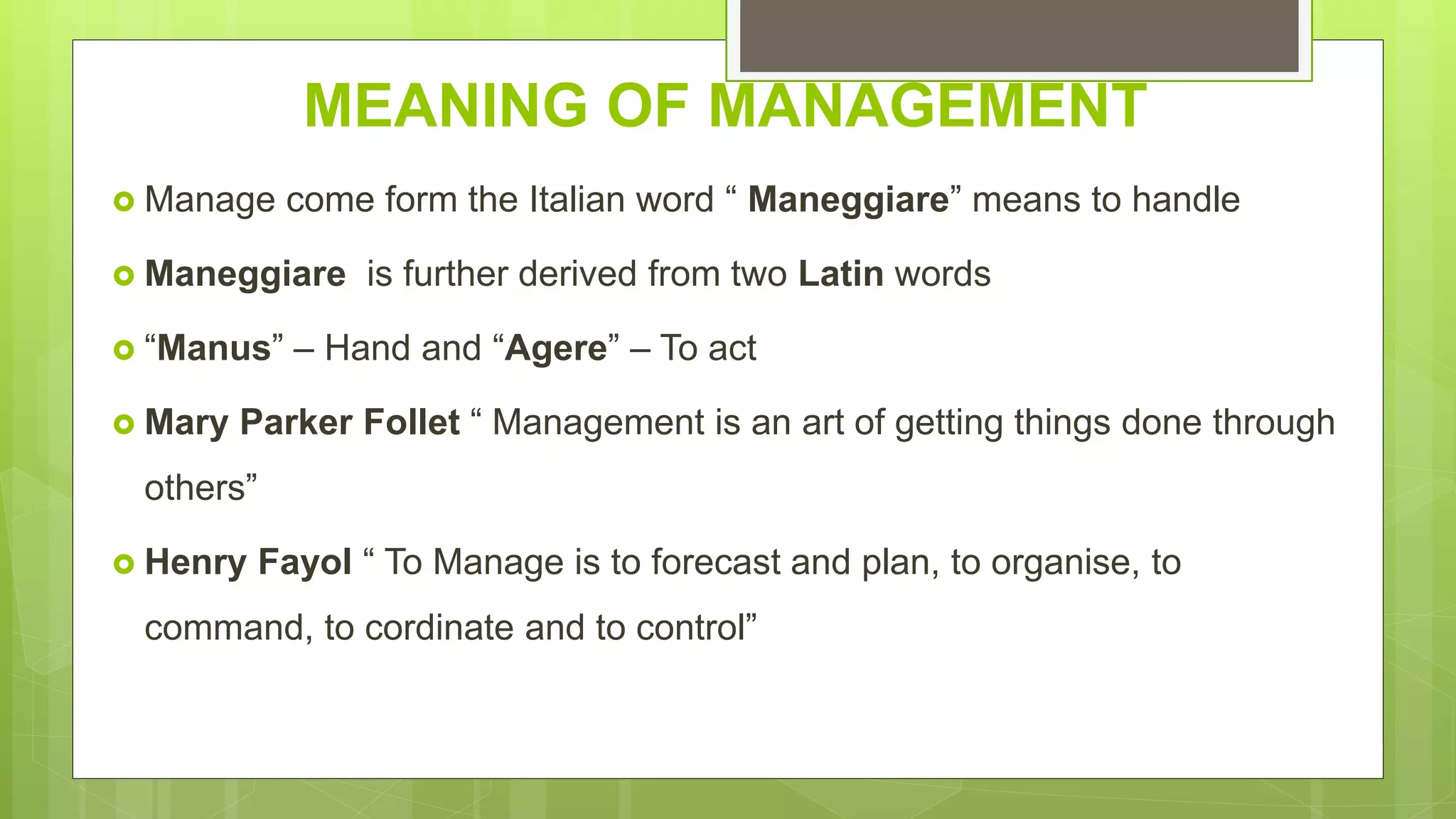 MEANING OF MANAGEMENT

Manage come form the Italian word “ Maneggiare” means to handle

Maneggiare  is further derived from two Latin words

“Manus” – Hand and “Agere” – To act

Mary Parker Follet “ Management is an art of getting things done through others”

Henry Fayol “ To Manage is to forecast and plan, to organise, to command, to cordinate and to control”